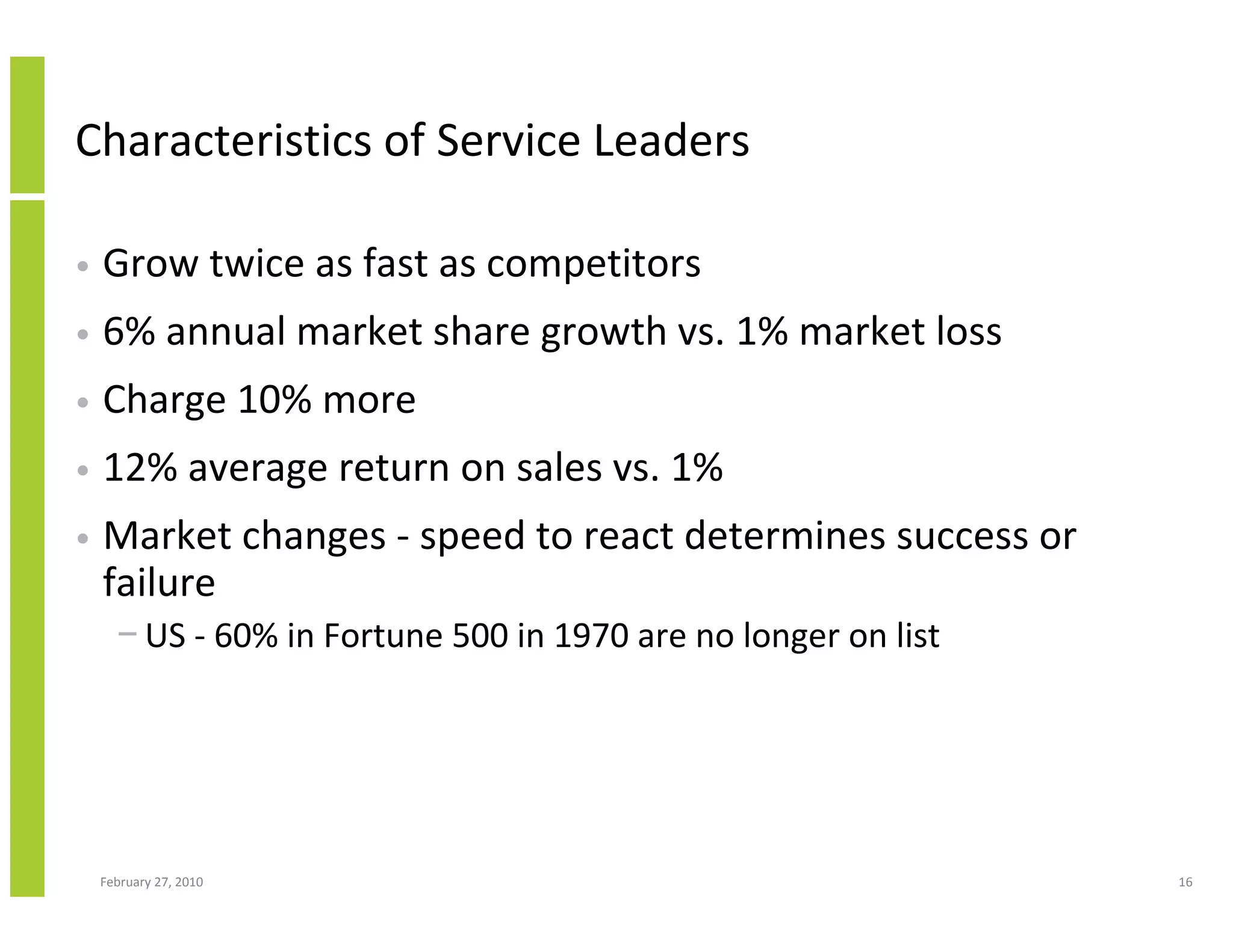 Characteristics of Service Leaders

• Grow twice as fast as competitors
• 6% annual market share growth vs. 1% market loss
• Charge 10% more
• 12% average return on sales vs. 1%
• Market changes - speed to react determines success or failure
– US - 60% in Fortune 500 in 1970 are no longer on list

February 27, 2010

16